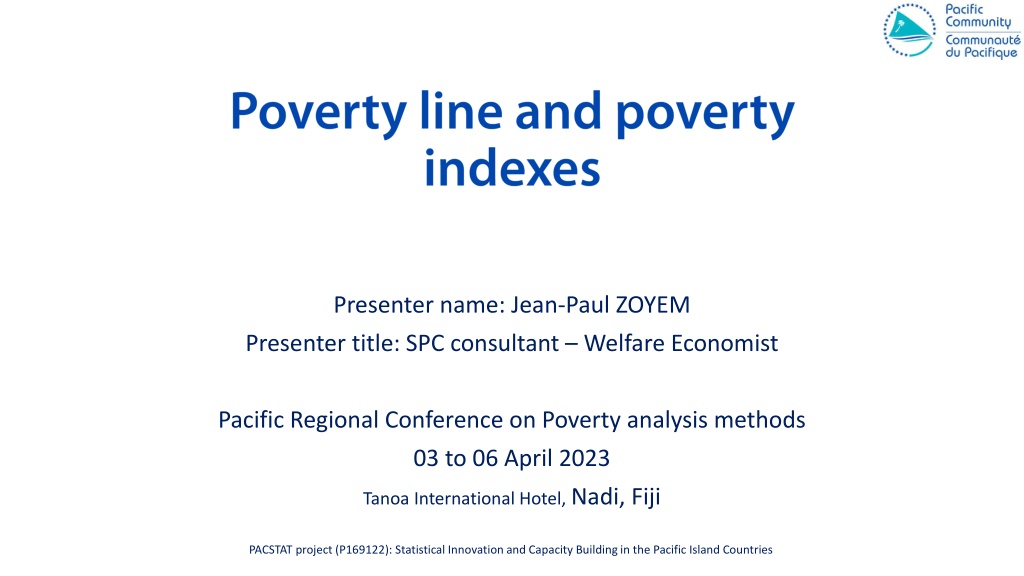 Pacific Community
Communauté du Pacifique

Poverty line and poverty indexes

Presenter name: Jean-Paul ZOYEM

Presenter title: SPC consultant – Welfare Economist

Pacific Regional Conference on Poverty analysis methods

03 to 06 April 2023

Tanoa International Hotel, Nadi, Fiji

PACSTAT project (P169122): Statistical Innovation and Capacity Building in the Pacific Island Countries